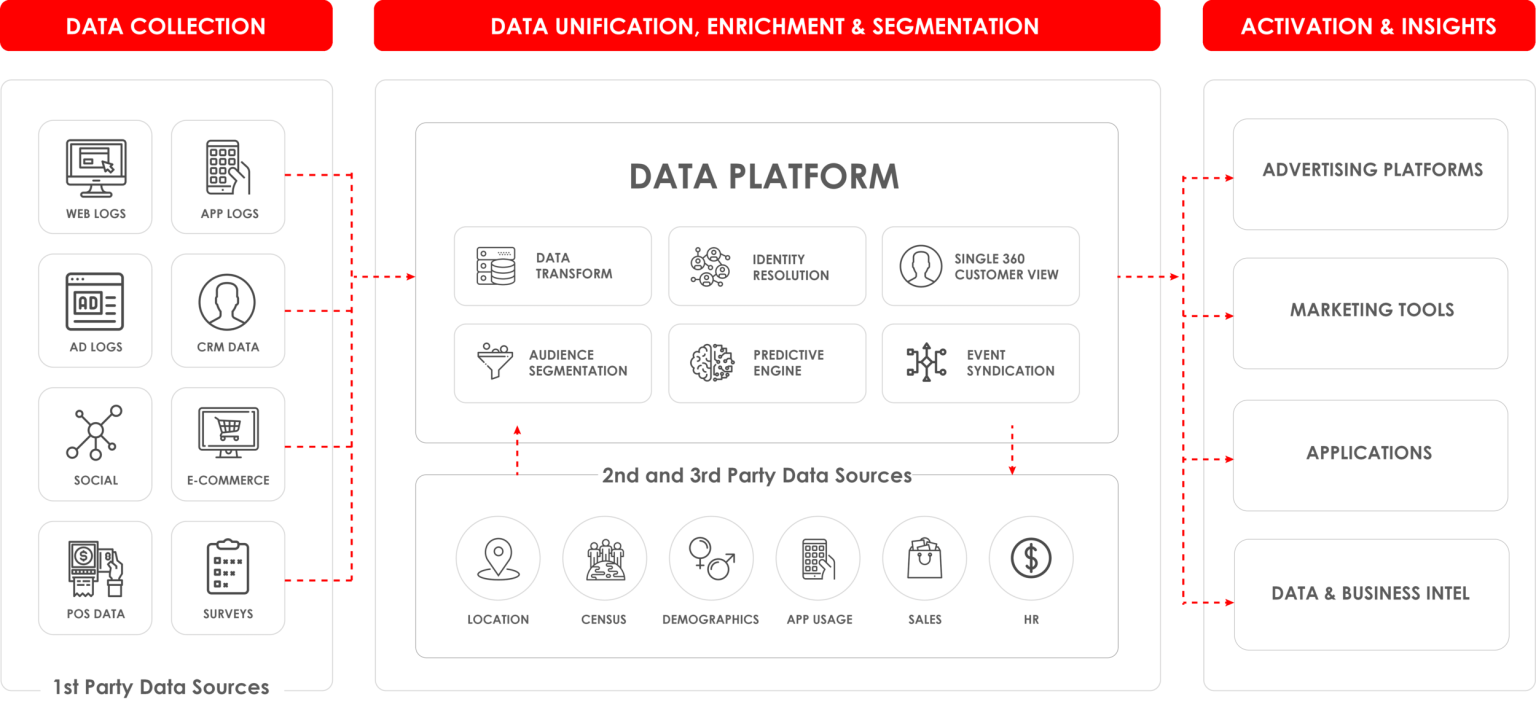 DATA COLLECTION

WEB LOGS
APP LOGS
AD LOGS
CRM DATA
SOCIAL
E-COMMERCE
POS DATA
SURVEYS

1st Party Data Sources

DATA UNIFICATION, ENRICHMENT & SEGMENTATION

DATA PLATFORM

DATA TRANSFORM
IDENTITY RESOLUTION
SINGLE 360 CUSTOMER VIEW
AUDIENCE SEGMENTATION
PREDICTIVE ENGINE
EVENT SYNDICATION

2nd and 3rd Party Data Sources

LOCATION
CENSUS
DEMOGRAPHICS
APP USAGE
SALES
HR

ACTIVATION & INSIGHTS

ADVERTISING PLATFORMS
MARKETING TOOLS
APPLICATIONS
DATA & BUSINESS INTEL